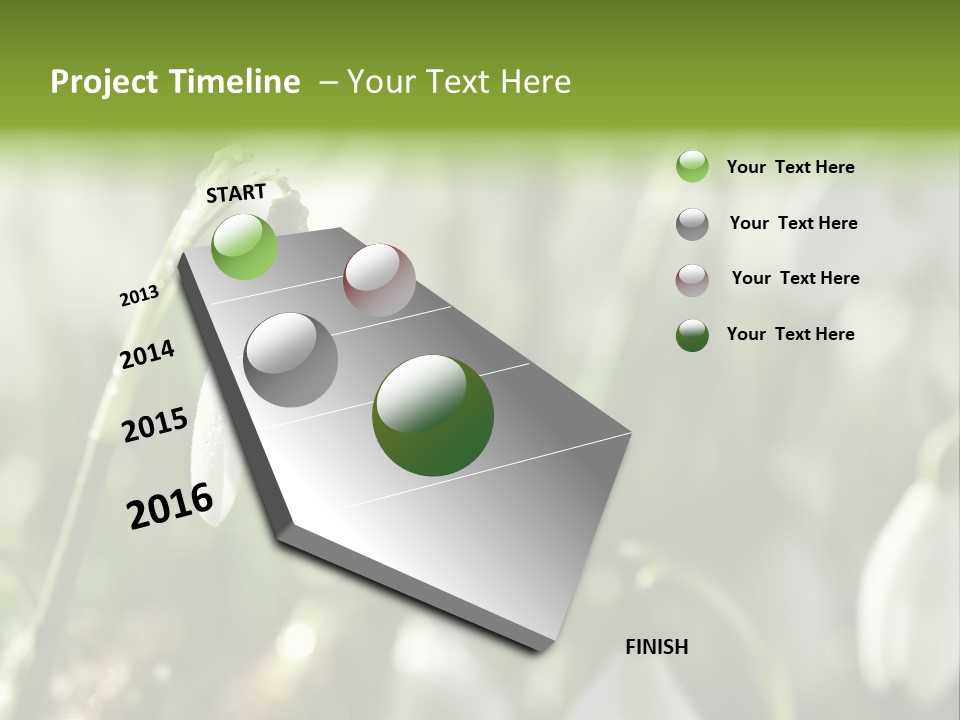 Project Timeline – Your Text Here

START

2013

2014

2015

2016

FINISH

Your Text Here

Your Text Here

Your Text Here

Your Text Here